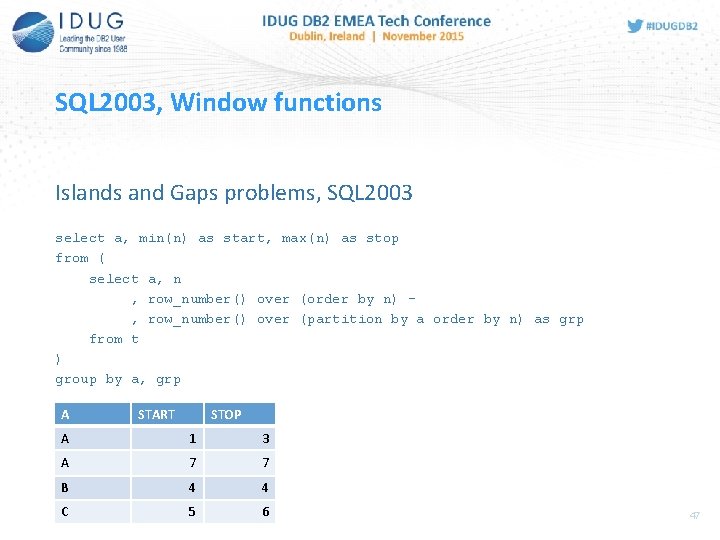 IDUG
Leading the DB2 User Community since 1988

IDUG DB2 EMEA Tech Conference
Dublin, Ireland | November 2015

#IDUGDB2

SQL2003, Window functions

Islands and Gaps problems, SQL2003

select a, min(n) as start, max(n) as stop
from (
select a, n
, row_number() over (order by n) -
, row_number() over (partition by a order by n) as grp
from t
)
group by a, grp

| A | START | STOP |
|---|---|---|
| A | 1 | 3 |
| A | 7 | 7 |
| B | 4 | 4 |
| C | 5 | 6 |

47